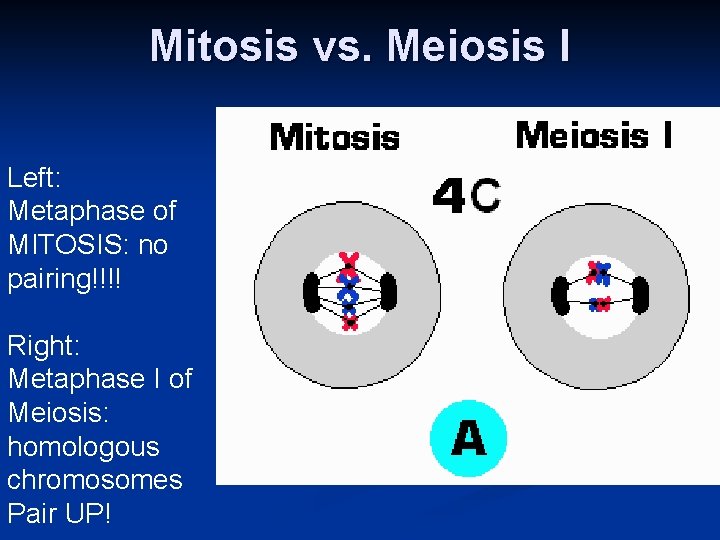 Mitosis vs. Meiosis I

Left: Metaphase of MITOSIS: no pairing!!!!

Right: Metaphase I of Meiosis: homologous chromosomes Pair UP!

Mitosis

Meiosis I

4C

A